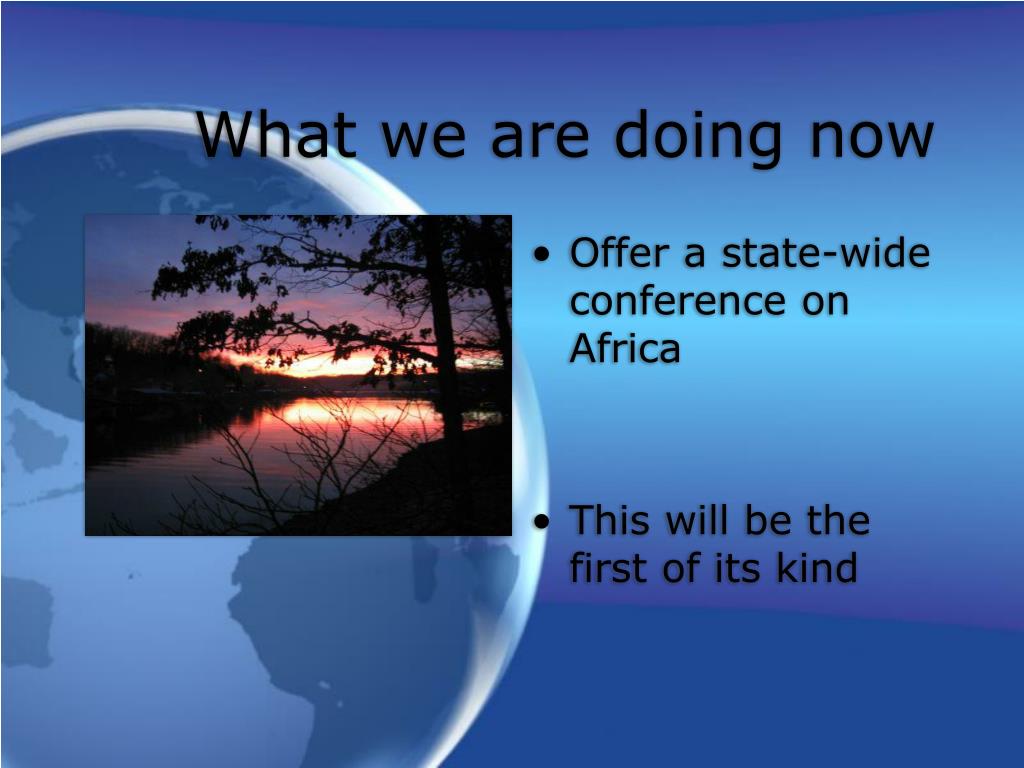 What we are doing now

• Offer a state-wide conference on Africa

• This will be the first of its kind